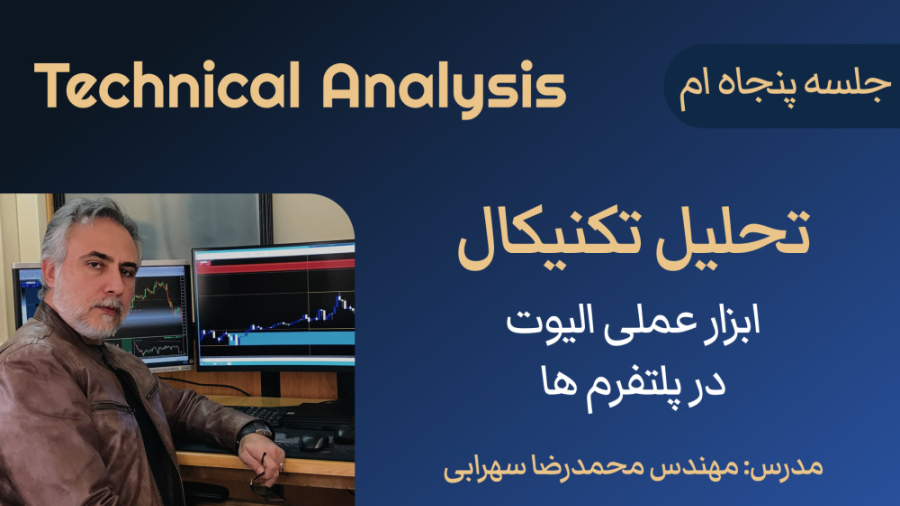 Technical Analysis

جلسه پنجاه ام

تحلیل تکنیکال

ابزار عملی الیوت
در پلتفرم ها

مدرس: مهندس محمدرضا سهرابی